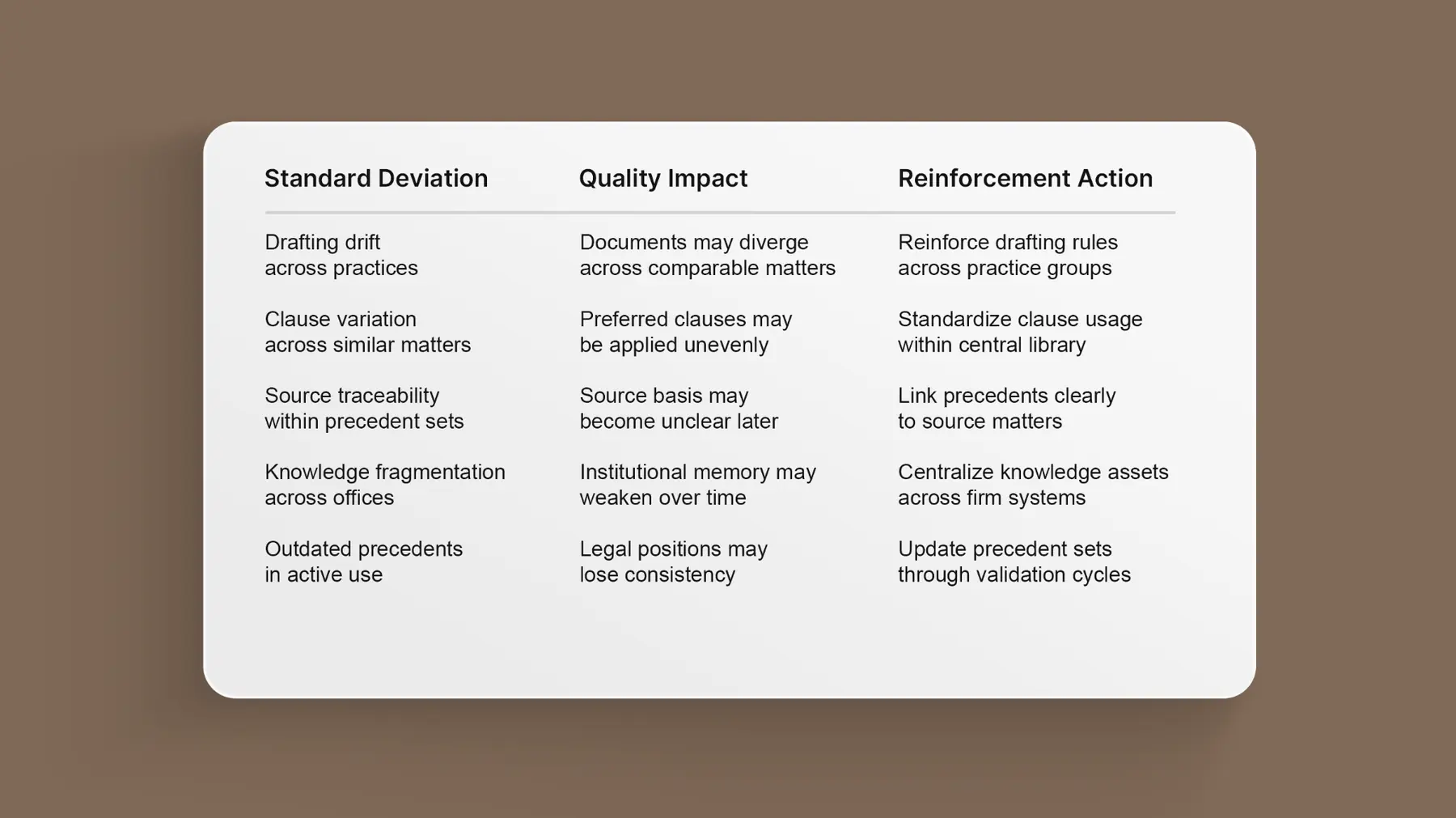 | Standard Deviation | Quality Impact | Reinforcement Action |
|---|---|---|
| Drafting drift across practices | Documents may diverge across comparable matters | Reinforce drafting rules across practice groups |
| Clause variation across similar matters | Preferred clauses may be applied unevenly | Standardize clause usage within central library |
| Source traceability within precedent sets | Source basis may become unclear later | Link precedents clearly to source matters |
| Knowledge fragmentation across offices | Institutional memory may weaken over time | Centralize knowledge assets across firm systems |
| Outdated precedents in active use | Legal positions may lose consistency | Update precedent sets through validation cycles |